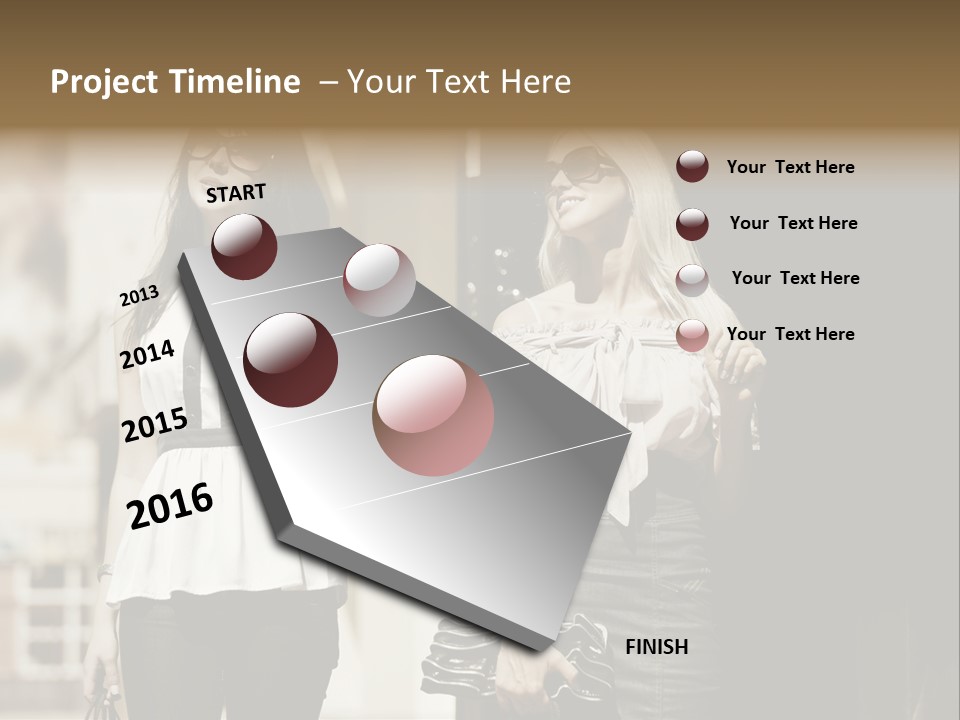 Project Timeline – Your Text Here

START

2013

2014

2015

2016

FINISH

Your Text Here

Your Text Here

Your Text Here

Your Text Here